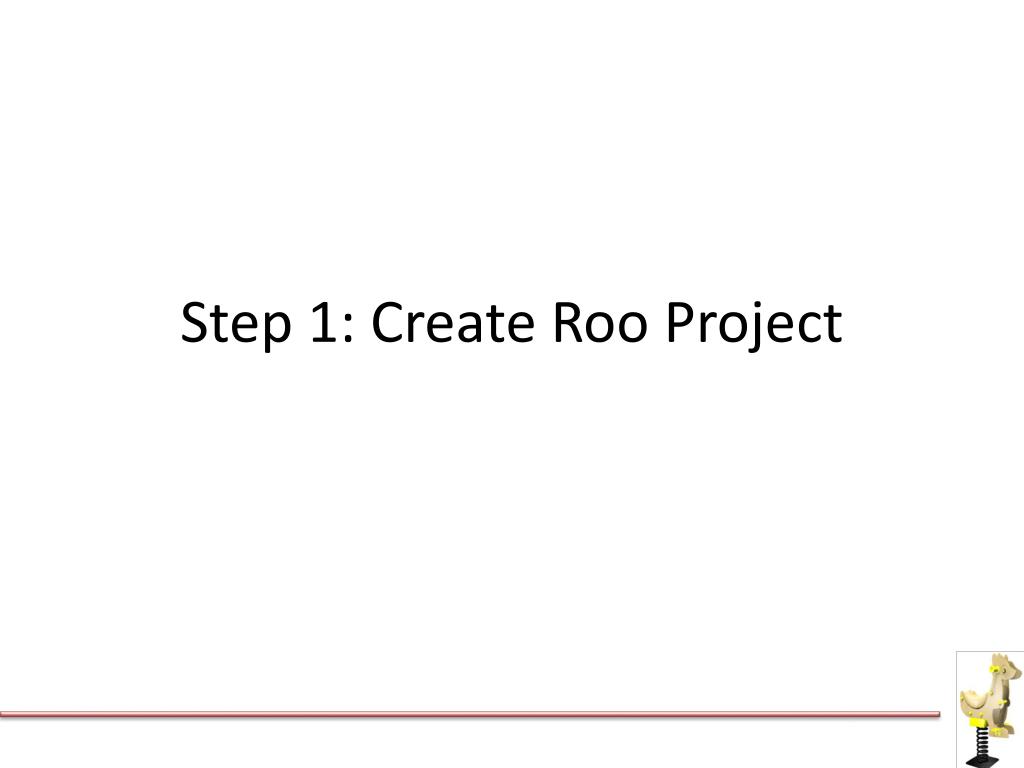 Step 1: Create Roo Project